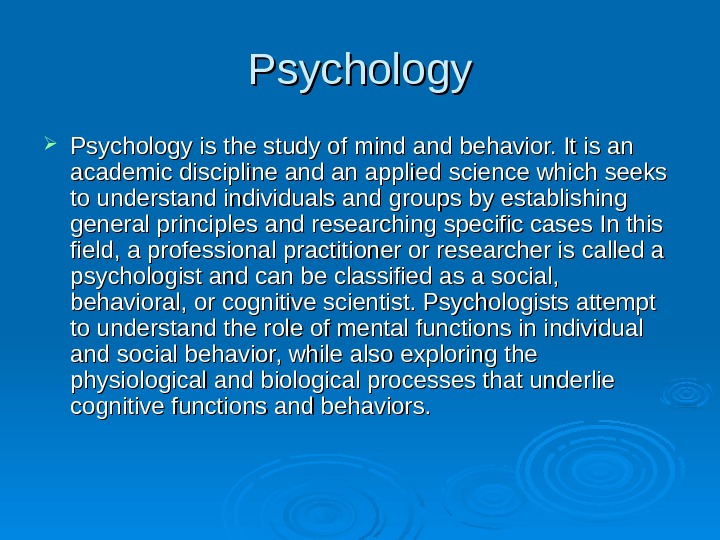 Psychology

Psychology is the study of mind and behavior. It is an academic discipline and an applied science which seeks to understand individuals and groups by establishing general principles and researching specific cases In this field, a professional practitioner or researcher is called a psychologist and can be classified as a social, behavioral, or cognitive scientist. Psychologists attempt to understand the role of mental functions in individual and social behavior, while also exploring the physiological and biological processes that underlie cognitive functions and behaviors.